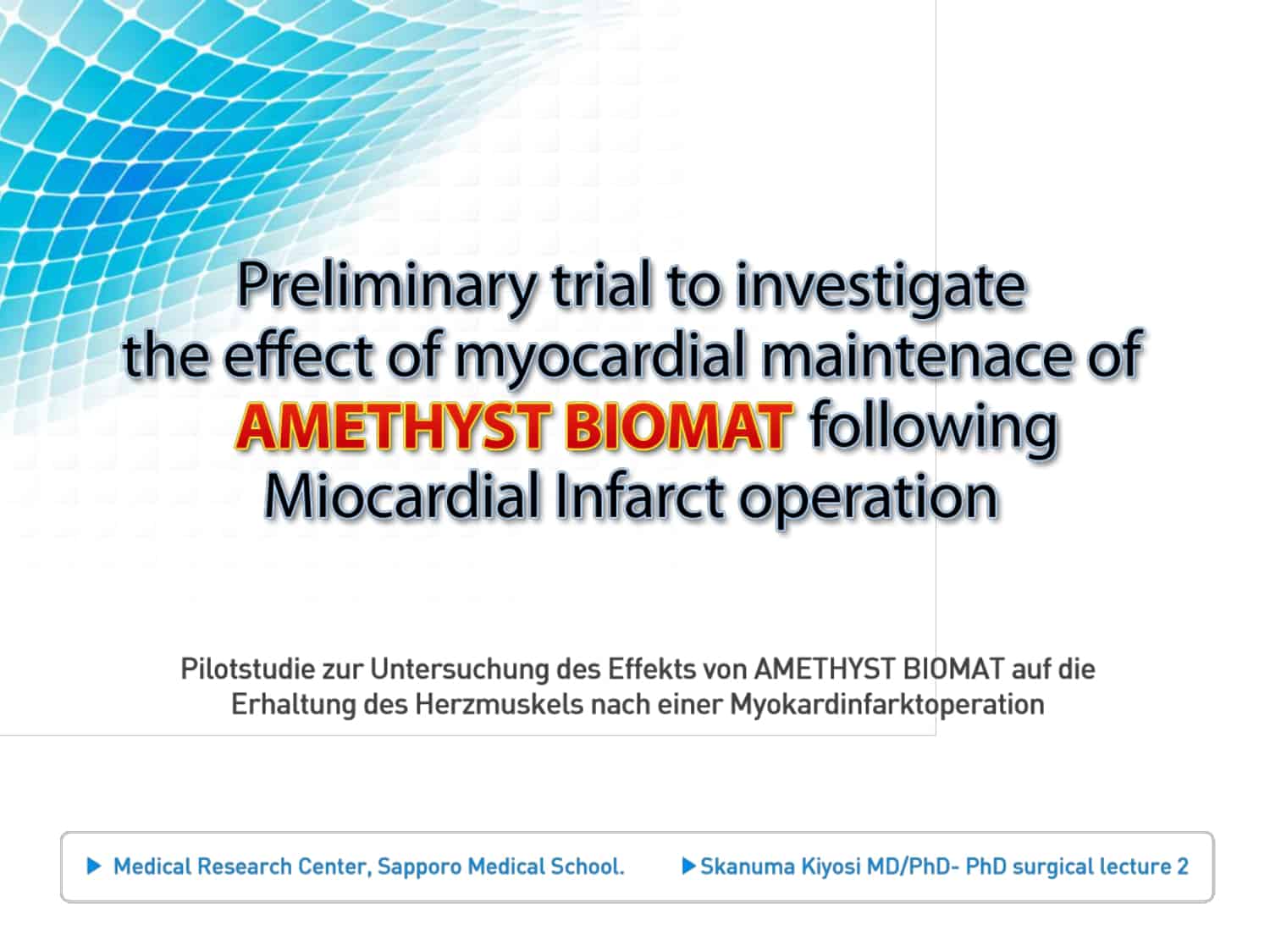 Preliminary trial to investigate the effect of myocardial maintenace of AMETHYST BIOMAT following Miocardial Infarct operation

Pilotstudie zur Untersuchung des Effekts von AMETHYST BIOMAT auf die Erhaltung des Herzmuskels nach einer Myokardinfarktoperation

▶ Medical Research Center, Sapporo Medical School.

▶ Skanuma Kiyosi MD/PhD- PhD surgical lecture 2